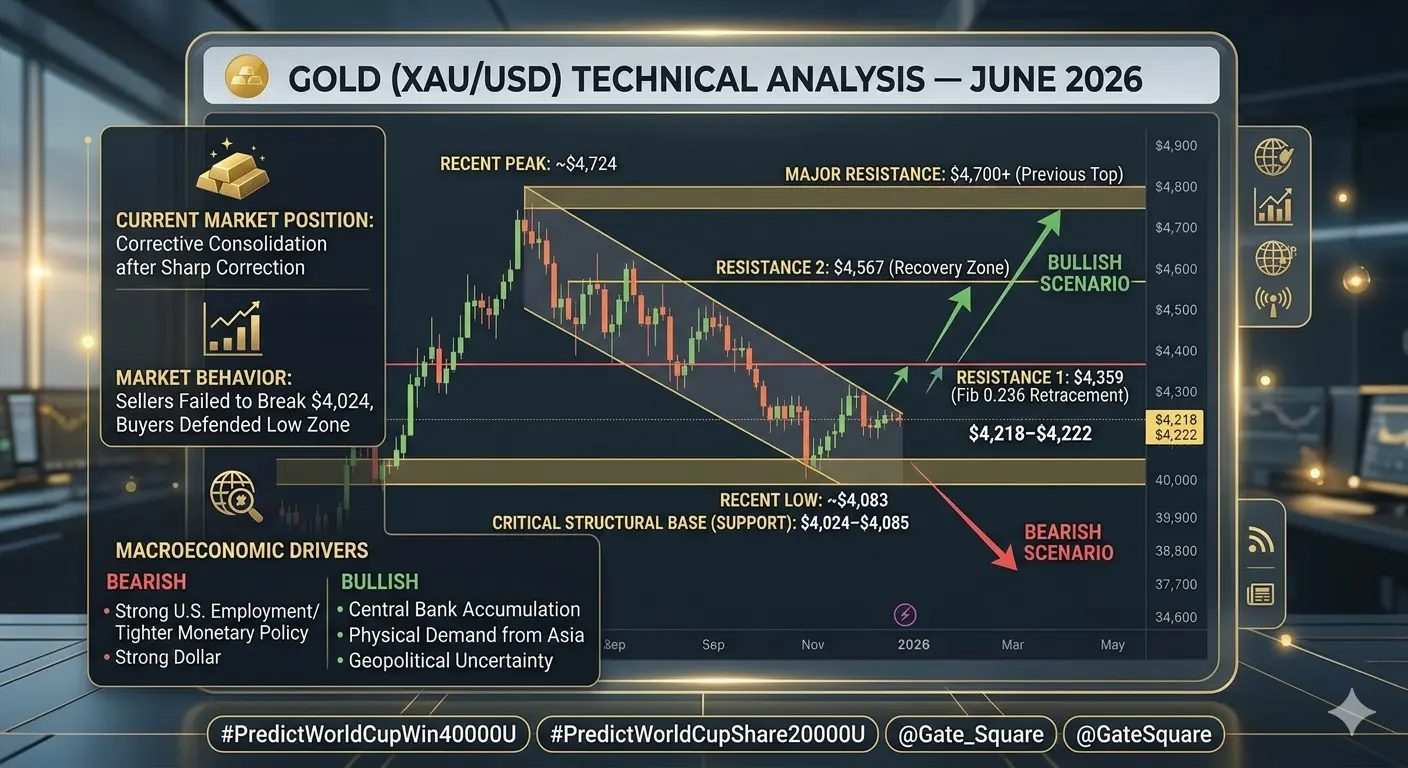 GOLD (XAU/USD) TECHNICAL ANALYSIS — JUNE 2026

CURRENT MARKET POSITION: Corrective Consolidation after Sharp Correction

MARKET BEHAVIOR: Sellers Failed to Break $4,024, Buyers Defended Low Zone

MACROECONOMIC DRIVERS

BEARISH
• Strong U.S. Employment/ Tighter Monetary Policy
• Strong Dollar

BULLISH
• Central Bank Accumulation
• Physical Demand from Asia
• Geopolitical Uncertainty

RECENT PEAK: ~$4,724

MAJOR RESISTANCE: $4,700+ (Previous Top)

RESISTANCE 2: $4,567 (Recovery Zone)

BULLISH SCENARIO

RESISTANCE 1: $4,359 (Fib 0.236 Retracement)

$4,218–$4,222

RECENT LOW: ~$4,083

CRITICAL STRUCTURAL BASE (SUPPORT): $4,024–$4,085

BEARISH SCENARIO

$4,900
$4,800
$4,700
$4,600
$4,500
$4,400
$4,300
$4,218
$4,222
40,000
39,900
38,800
37,700
34,600

Sep
Sep
Nov
2026
Mar
May

#PredictWorldCupWin40000U
#PredictWorldCupShare20000U
@Gate_Square
@GateSquare